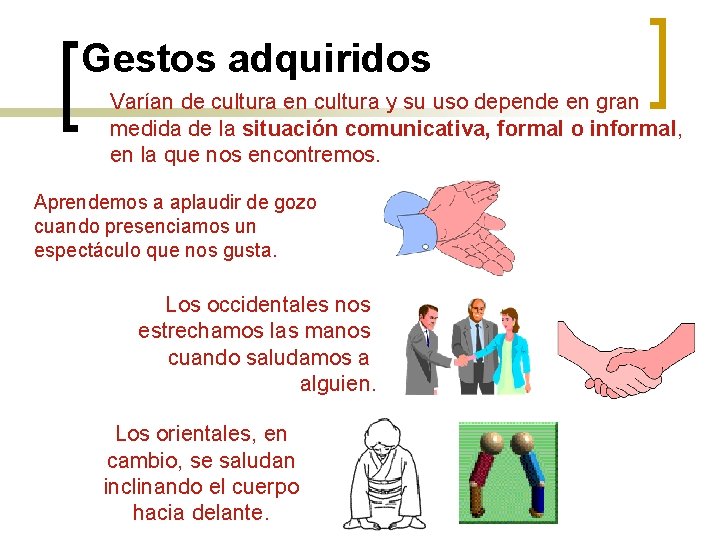 Gestos adquiridos

Varían de cultura en cultura y su uso depende en gran medida de la situación comunicativa, formal o informal, en la que nos encontremos.

Aprendemos a aplaudir de gozo cuando presenciamos un espectáculo que nos gusta.

Los occidentales nos estrechamos las manos cuando saludamos a alguien.

Los orientales, en cambio, se saludan inclinando el cuerpo hacia delante.